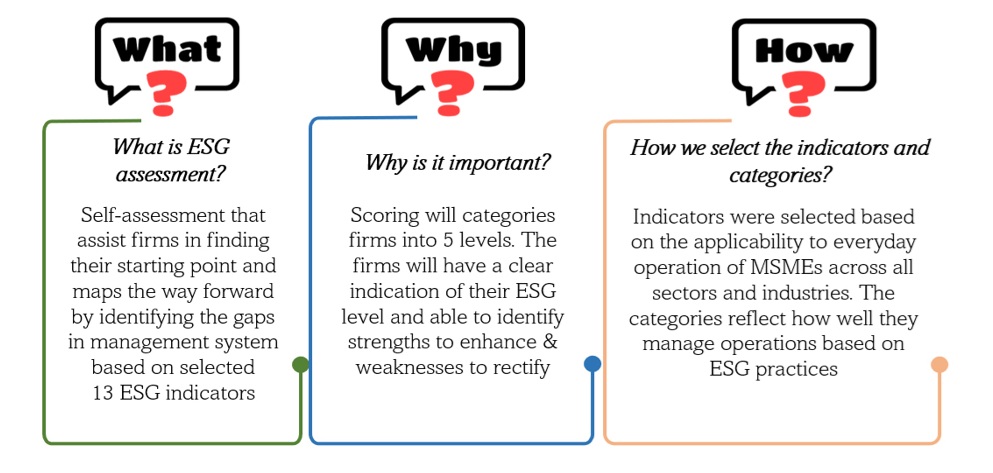 What ?

What is ESG assessment?

Self-assessment that assist firms in finding their starting point and maps the way forward by identifying the gaps in management system based on selected 13 ESG indicators

Why ?

Why is it important?

Scoring will categories firms into 5 levels. The firms will have a clear indication of their ESG level and able to identify strengths to enhance & weaknesses to rectify

How ?

How we select the indicators and categories?

Indicators were selected based on the applicability to everyday operation of MSMEs across all sectors and industries. The categories reflect how well they manage operations based on ESG practices